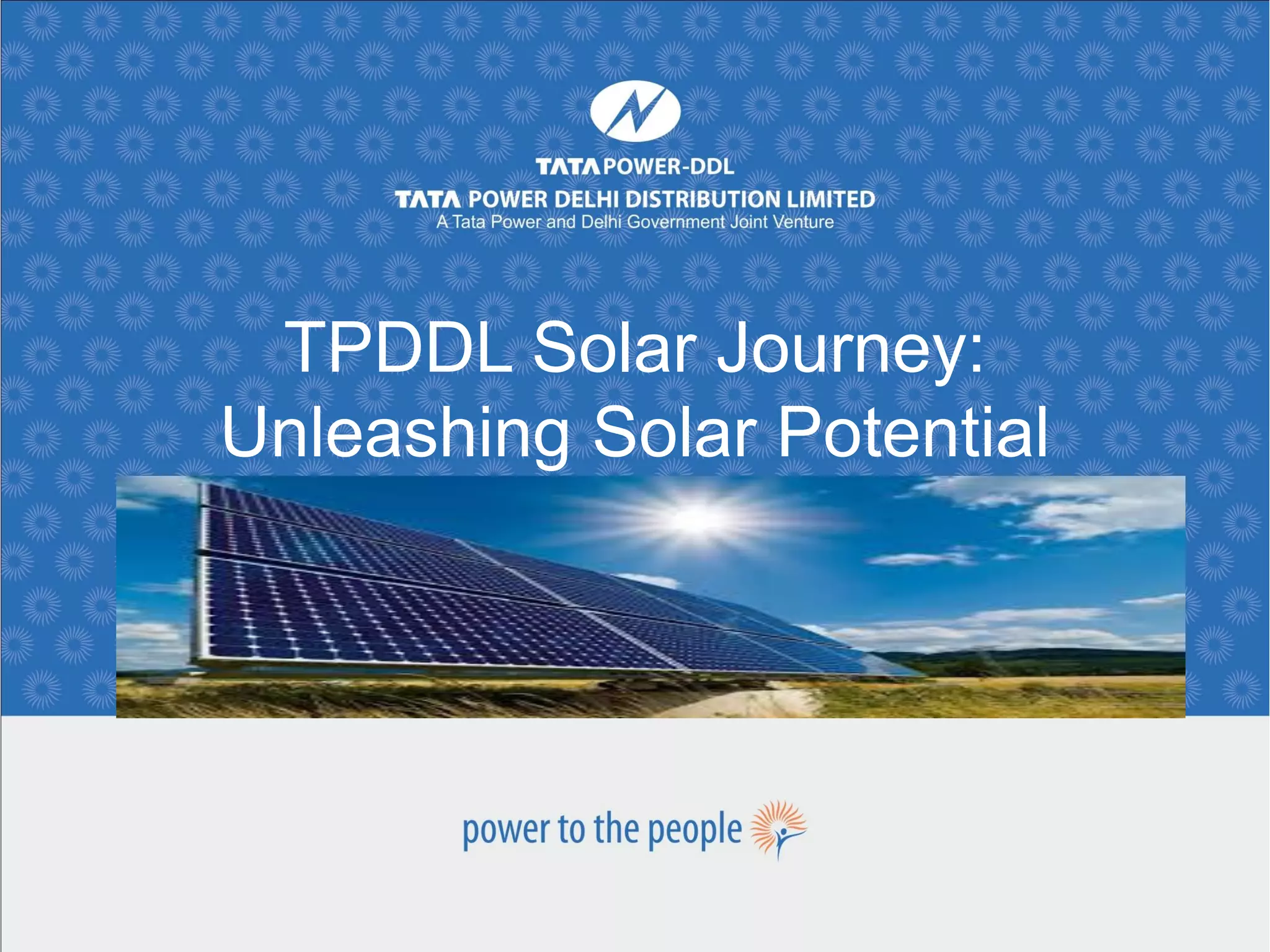 TATA POWER-DDL
TATA POWER DELHI DISTRIBUTION LIMITED
A Tata Power and Delhi Government Joint Venture

TPDDL Solar Journey: Unleashing Solar Potential

power to the people